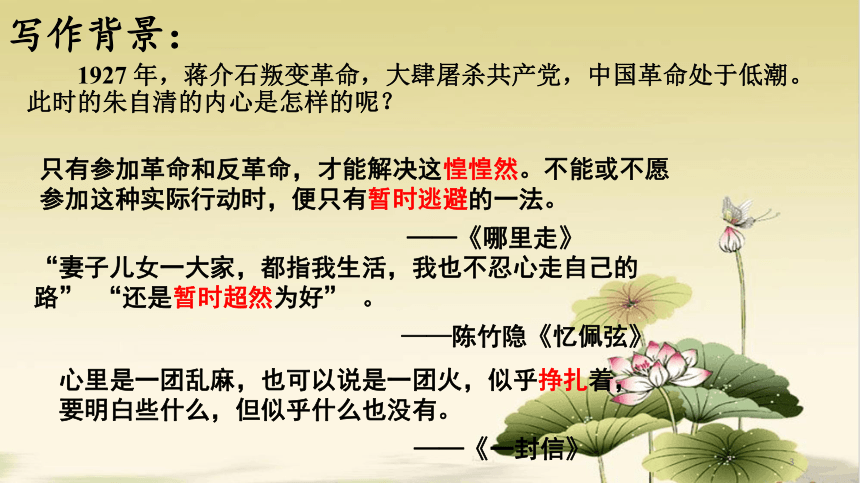 写作背景：

1927 年，蒋介石叛变革命，大肆屠杀共产党，中国革命处于低潮。此时的朱自清的内心是怎样的呢？

只有参加革命和反革命，才能解决这惶惶然。不能或不愿参加这种实际行动时，便只有暂时逃避的一法。

——《哪里走》

“妻子儿女一大家，都指我生活，我也不忍心走自己的路” “还是暂时超然为好” 。

——陈竹隐《忆佩弦》

心里是一团乱麻，也可以说是一团火，似乎挣扎着，要明白些什么，但似乎什么也没有。

——《一封信》